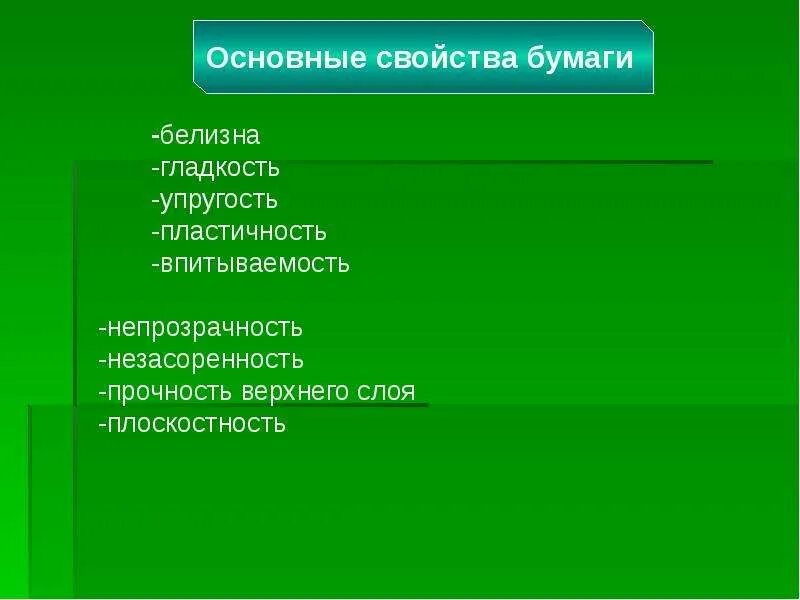 Основные свойства бумаги

-белизна
-гладкость
-упругость
-пластичность
-впитываемость

-непрозрачность
-незасоренность
-прочность верхнего слоя
-плоскостность